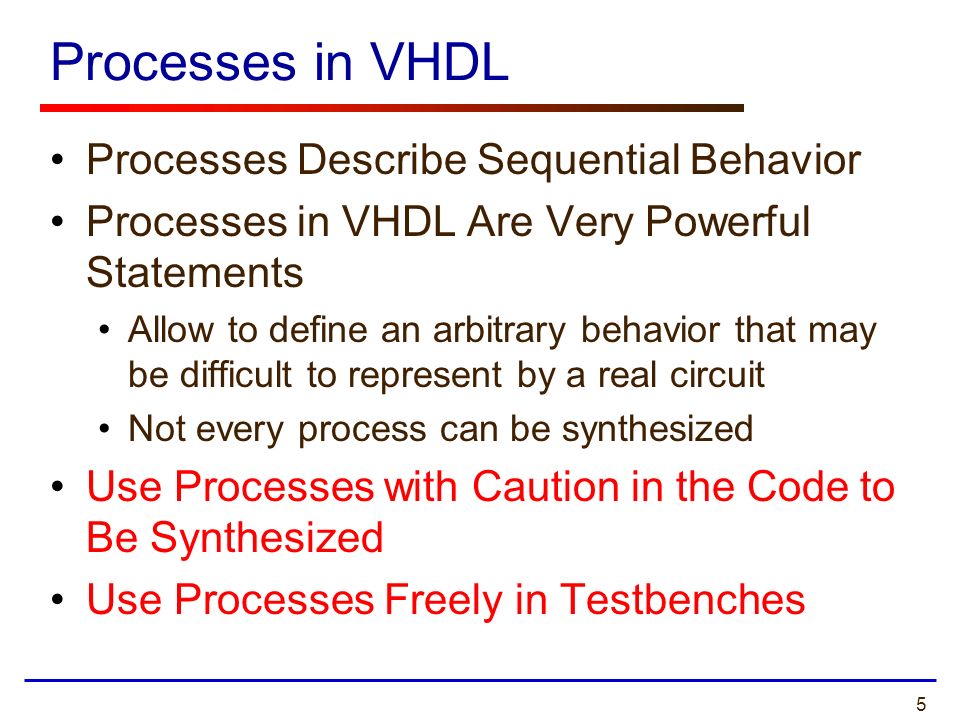 Processes in VHDL

• Processes Describe Sequential Behavior
• Processes in VHDL Are Very Powerful Statements
  • Allow to define an arbitrary behavior that may be difficult to represent by a real circuit
  • Not every process can be synthesized
• Use Processes with Caution in the Code to Be Synthesized
• Use Processes Freely in Testbenches

5